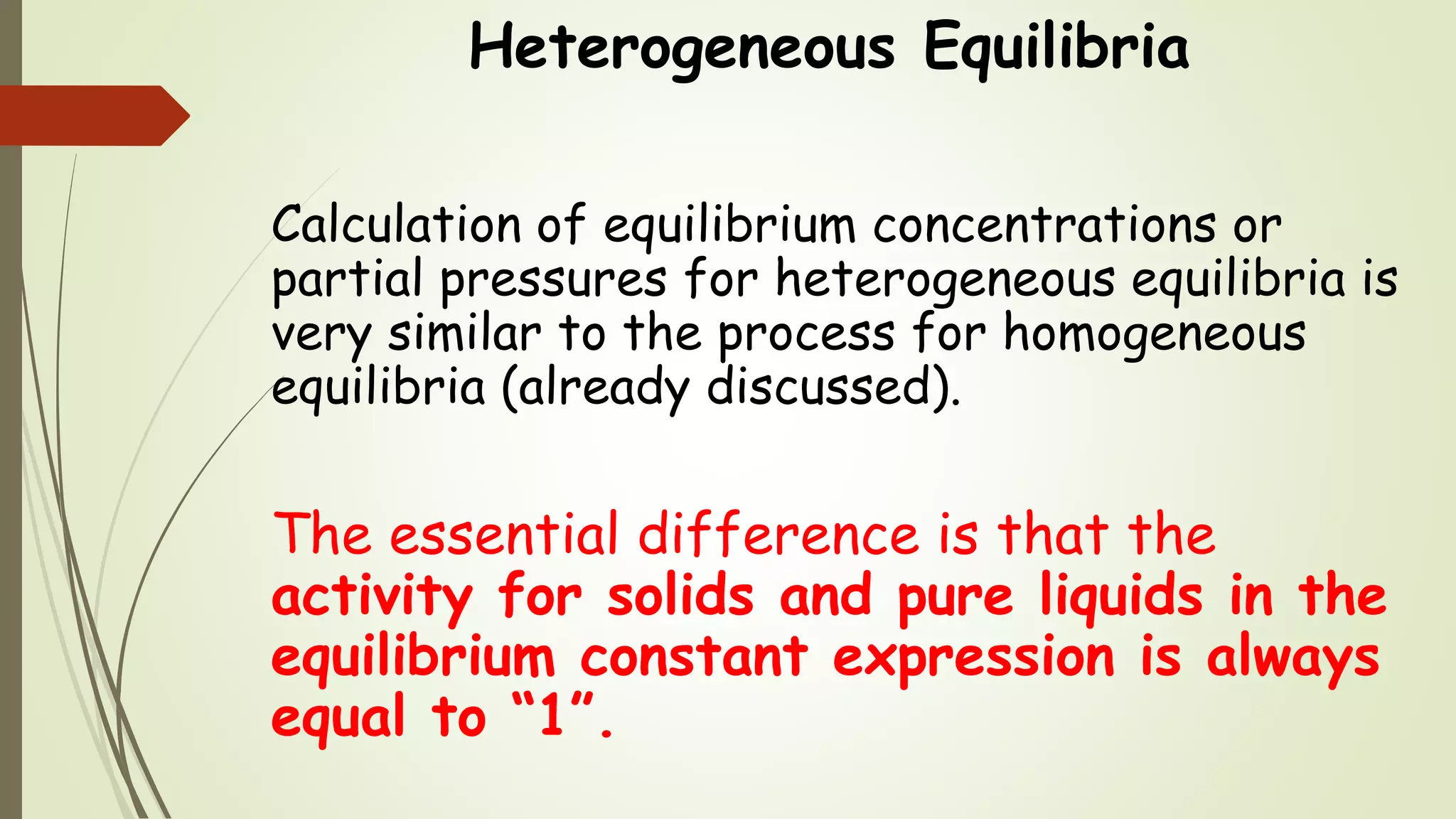 Heterogeneous Equilibria

Calculation of equilibrium concentrations or partial pressures for heterogeneous equilibria is very similar to the process for homogeneous equilibria (already discussed).

The essential difference is that the activity for solids and pure liquids in the equilibrium constant expression is always equal to “1”.